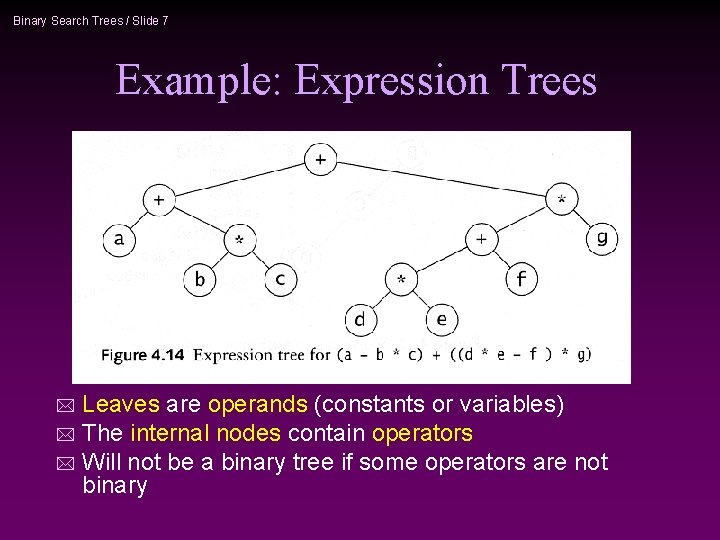 Binary Search Trees / Slide 7

Example: Expression Trees

+
+
*
a
*
+
g
b
c
*
f
d
e

Figure 4.14 Expression tree for (a - b * c) + ((d * e - f ) * g)

Leaves are operands (constants or variables)

The internal nodes contain operators

Will not be a binary tree if some operators are not binary